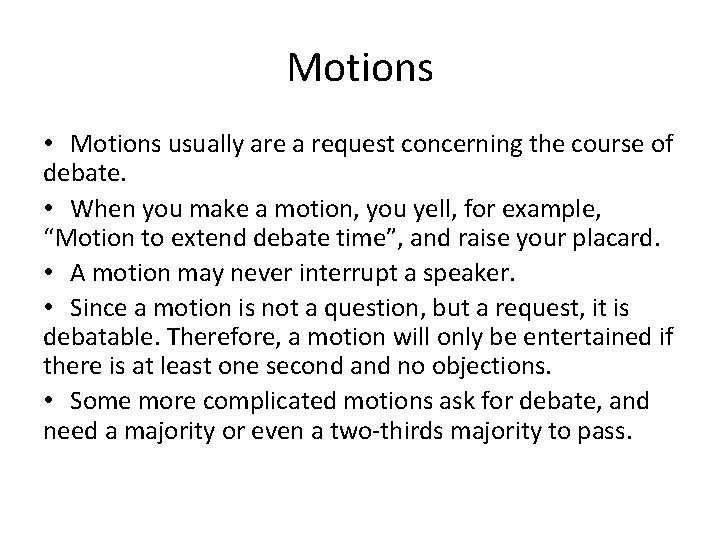 Motions

• Motions usually are a request concerning the course of debate.

• When you make a motion, you yell, for example, “Motion to extend debate time”, and raise your placard.

• A motion may never interrupt a speaker.

• Since a motion is not a question, but a request, it is debatable. Therefore, a motion will only be entertained if there is at least one second and no objections.

• Some more complicated motions ask for debate, and need a majority or even a two-thirds majority to pass.